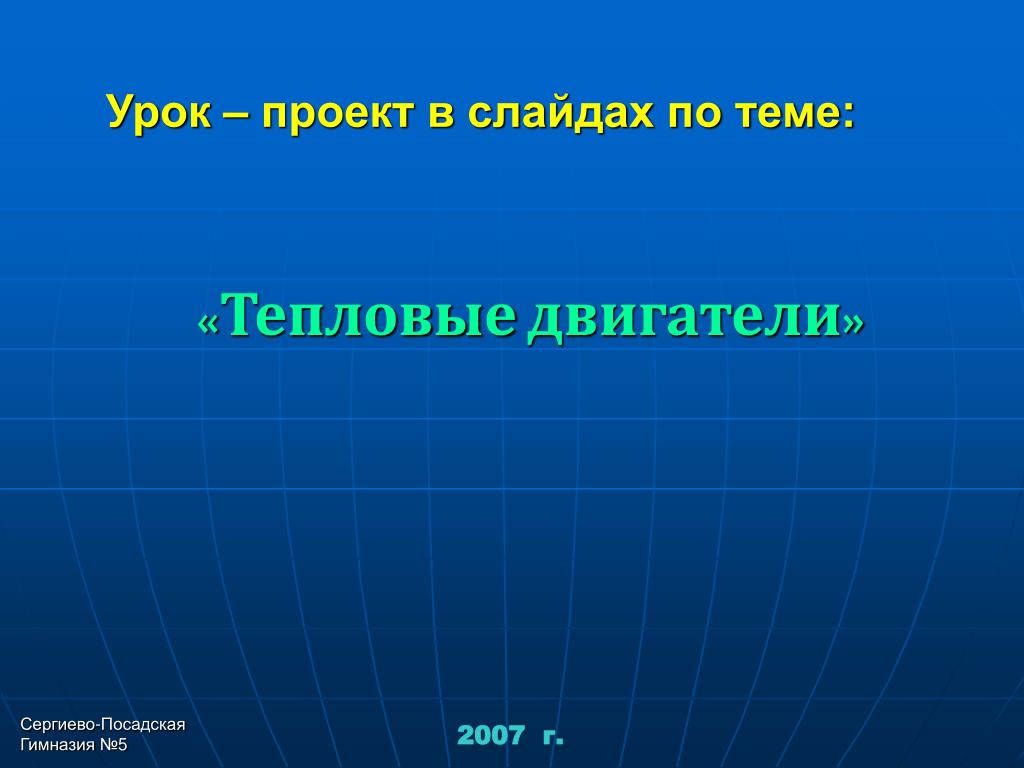 Урок – проект в слайдах по теме:

«Тепловые двигатели»

Сергиево-Посадская
Гимназия №5

2007 г.